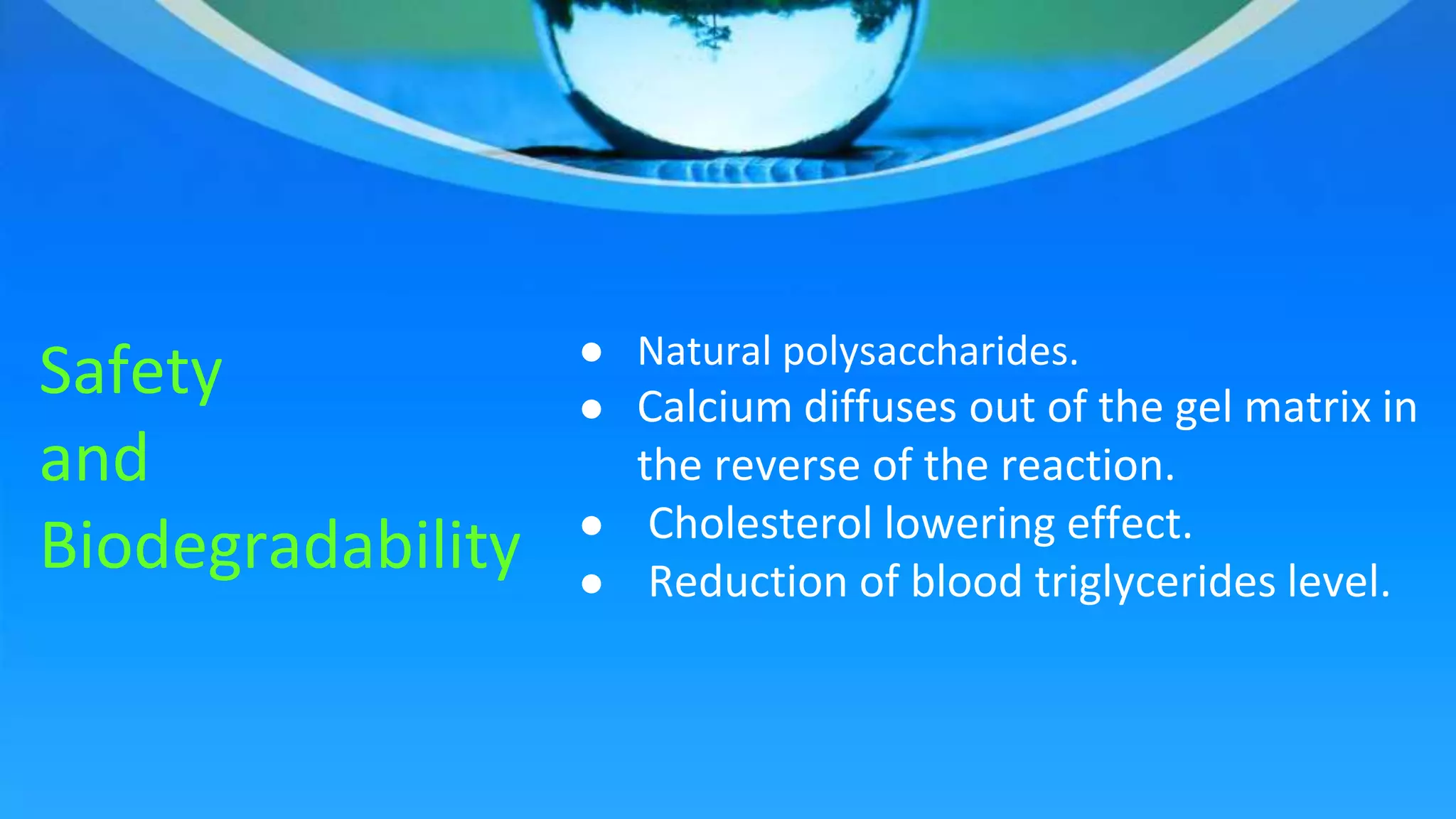 Safety and Biodegradability

● Natural polysaccharides.
● Calcium diffuses out of the gel matrix in the reverse of the reaction.
● Cholesterol lowering effect.
● Reduction of blood triglycerides level.